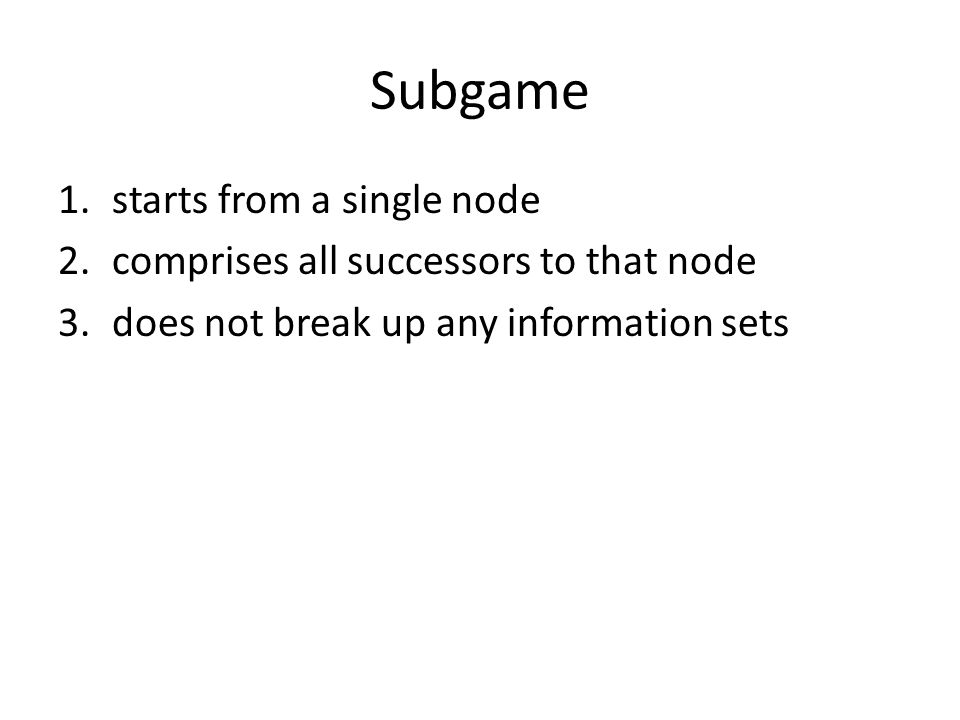 Subgame

1. starts from a single node
2. comprises all successors to that node
3. does not break up any information sets